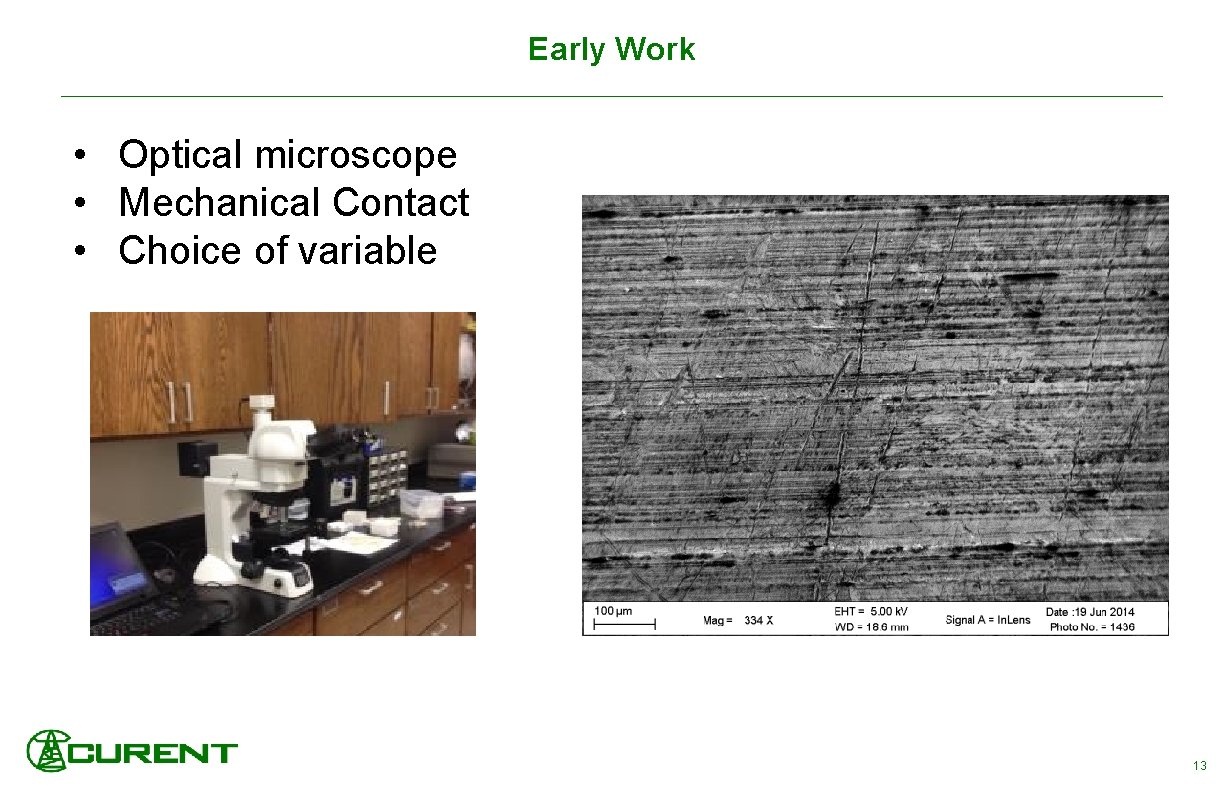 Early Work

• Optical microscope
• Mechanical Contact
• Choice of variable

100 µm
Mag = 334 X
EHT = 5.00 kV
WD = 18.6 mm
Signal A = InLens
Date :19 Jun 2014
Photo No. = 1436

CURENT

13